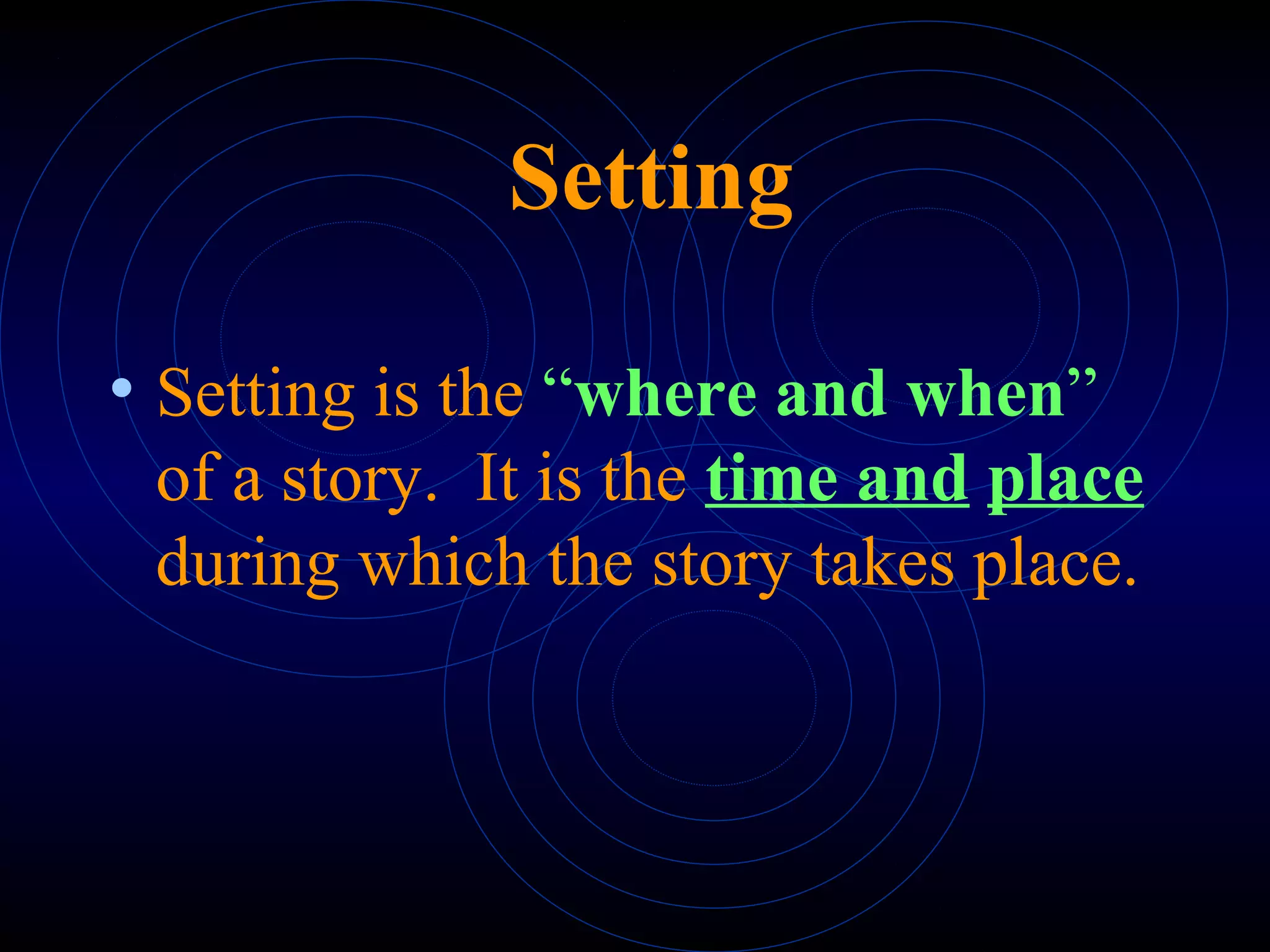 Setting

• Setting is the “where and when” of a story. It is the time and place during which the story takes place.